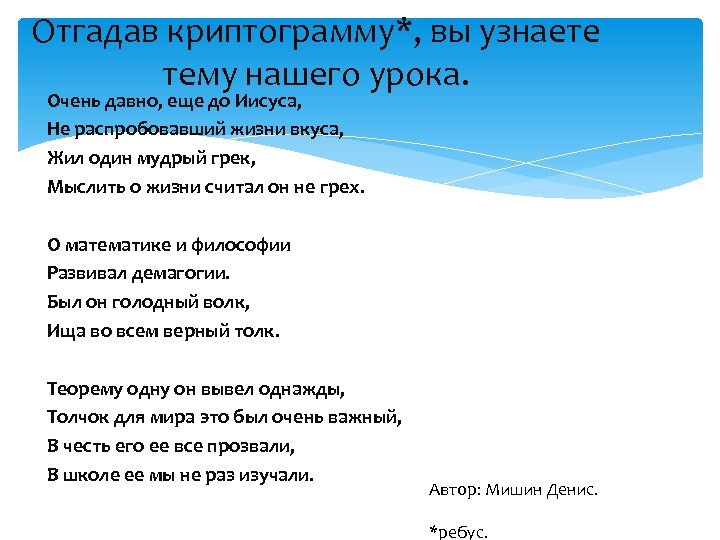 Отгадав криптограмму*, вы узнаете тему нашего урока.

Очень давно, еще до Иисуса,
Не распробовавший жизни вкуса,
Жил один мудрый грек,
Мыслить о жизни считал он не грех.

О математике и философии
Развивал демагогии.
Был он голодный волк,
Ища во всем верный толк.

Теорему одну он вывел однажды,
Толчок для мира это был очень важный,
В честь его ее все прозвали,
В школе ее мы не раз изучали.

Автор: Мишин Денис.

*ребус.